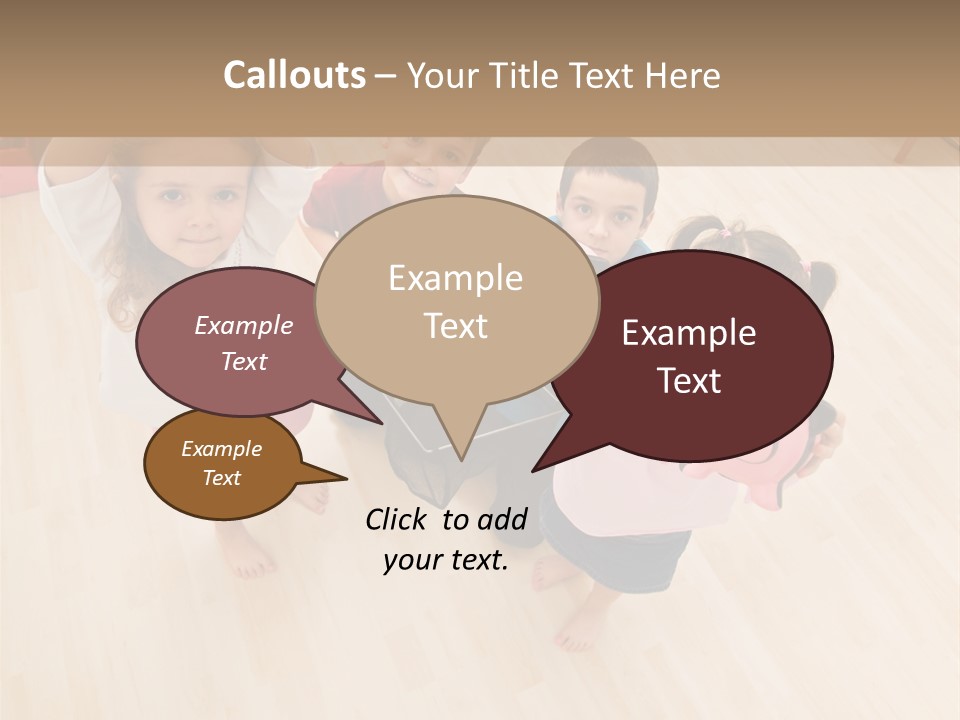 Callouts – Your Title Text Here

Example Text

Example Text

Example Text

Example Text

Click to add your text.